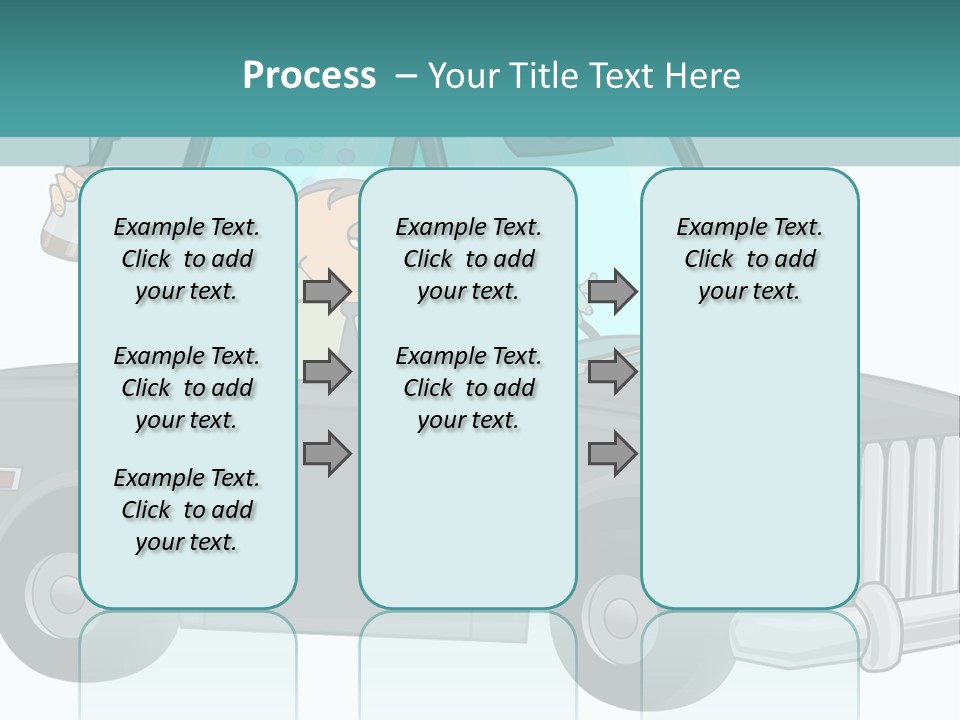 Process – Your Title Text Here

Example Text. Click to add your text.

Example Text. Click to add your text.

Example Text. Click to add your text.

Example Text. Click to add your text.

Example Text. Click to add your text.

Example Text. Click to add your text.